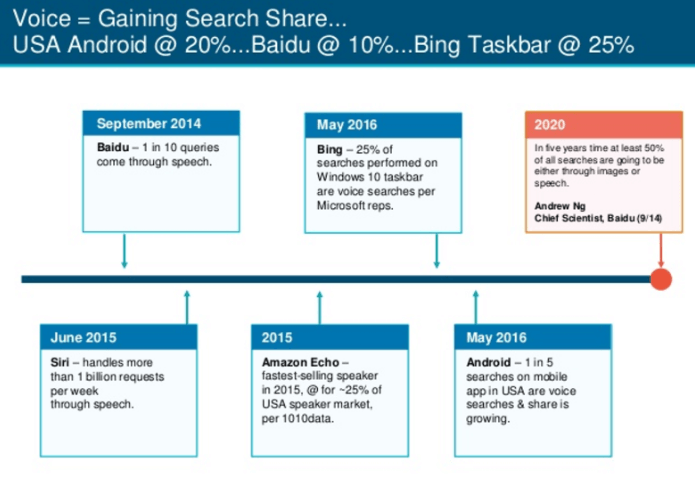 Voice = Gaining Search Share...
USA Android @ 20%...Baidu @ 10%...Bing Taskbar @ 25%

September 2014

Baidu – 1 in 10 queries come through speech.

May 2016

Bing – 25% of searches performed on Windows 10 taskbar are voice searches per Microsoft reps.

2020

In five years time at least 50% of all searches are going to be either through images or speech.

Andrew Ng
Chief Scientist, Baidu (9/14)

June 2015

Siri – handles more than 1 billion requests per week through speech.

2015

Amazon Echo – fastest-selling speaker in 2015, @ for ~25% of USA speaker market, per 1010data.

May 2016

Android – 1 in 5 searches on mobile app in USA are voice searches & share is growing.